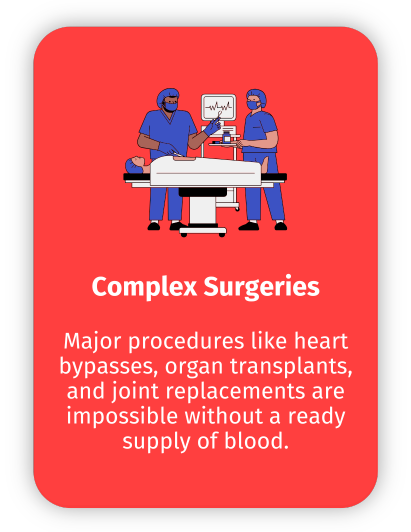 Complex Surgeries

Major procedures like heart bypasses, organ transplants, and joint replacements are impossible without a ready supply of blood.